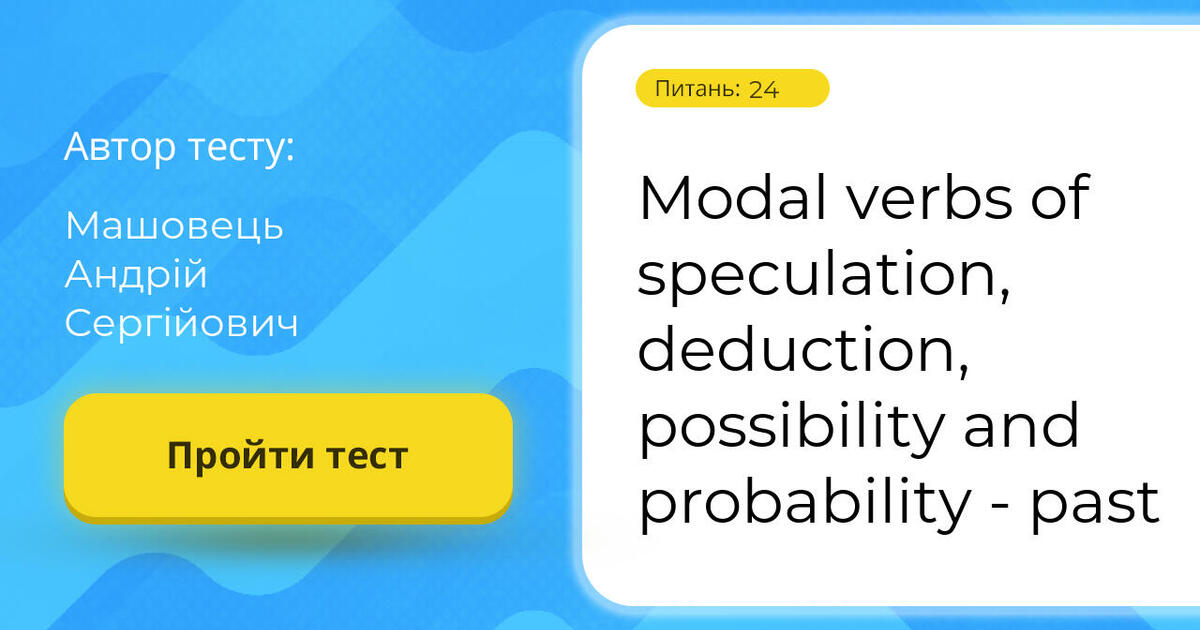 Автор тесту:

Машовець Андрій Сергійович

Пройти тест

Питань: 24

Modal verbs of speculation, deduction, possibility and probability - past